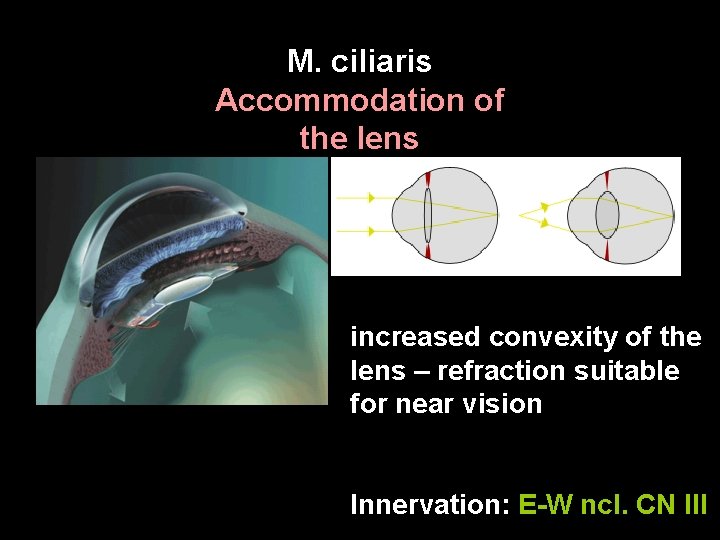 M. ciliaris
Accommodation of the lens

increased convexity of the lens – refraction suitable for near vision

Innervation: E-W ncl. CN III